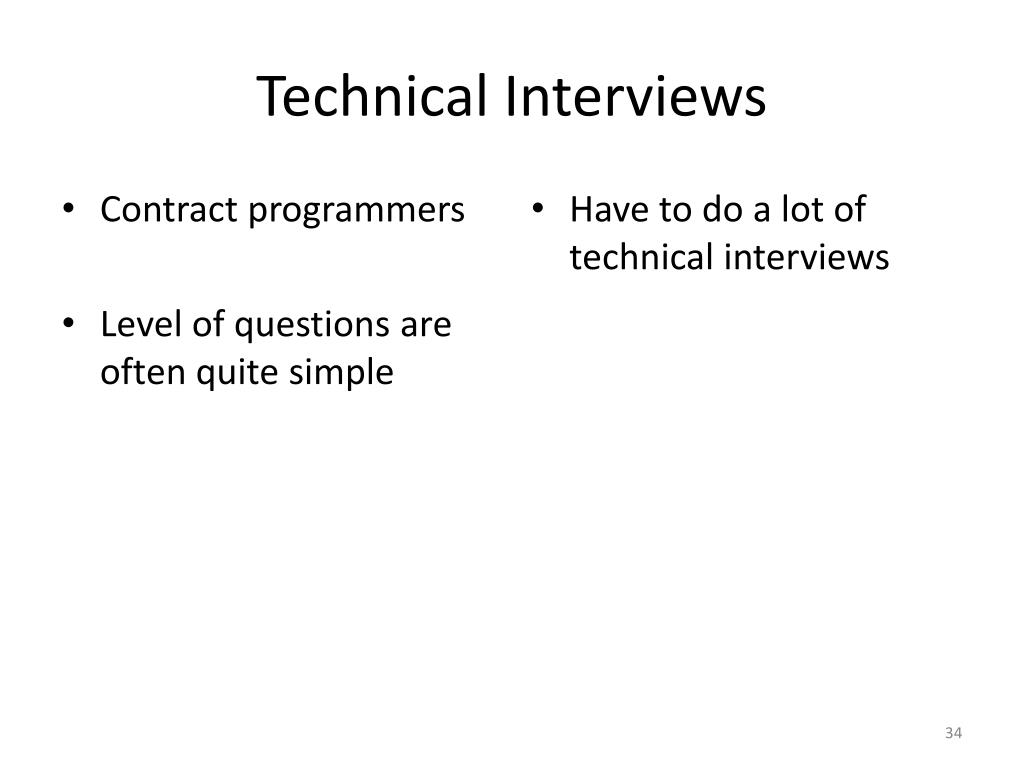 Technical Interviews

• Contract programmers

• Level of questions are often quite simple

• Have to do a lot of technical interviews

34